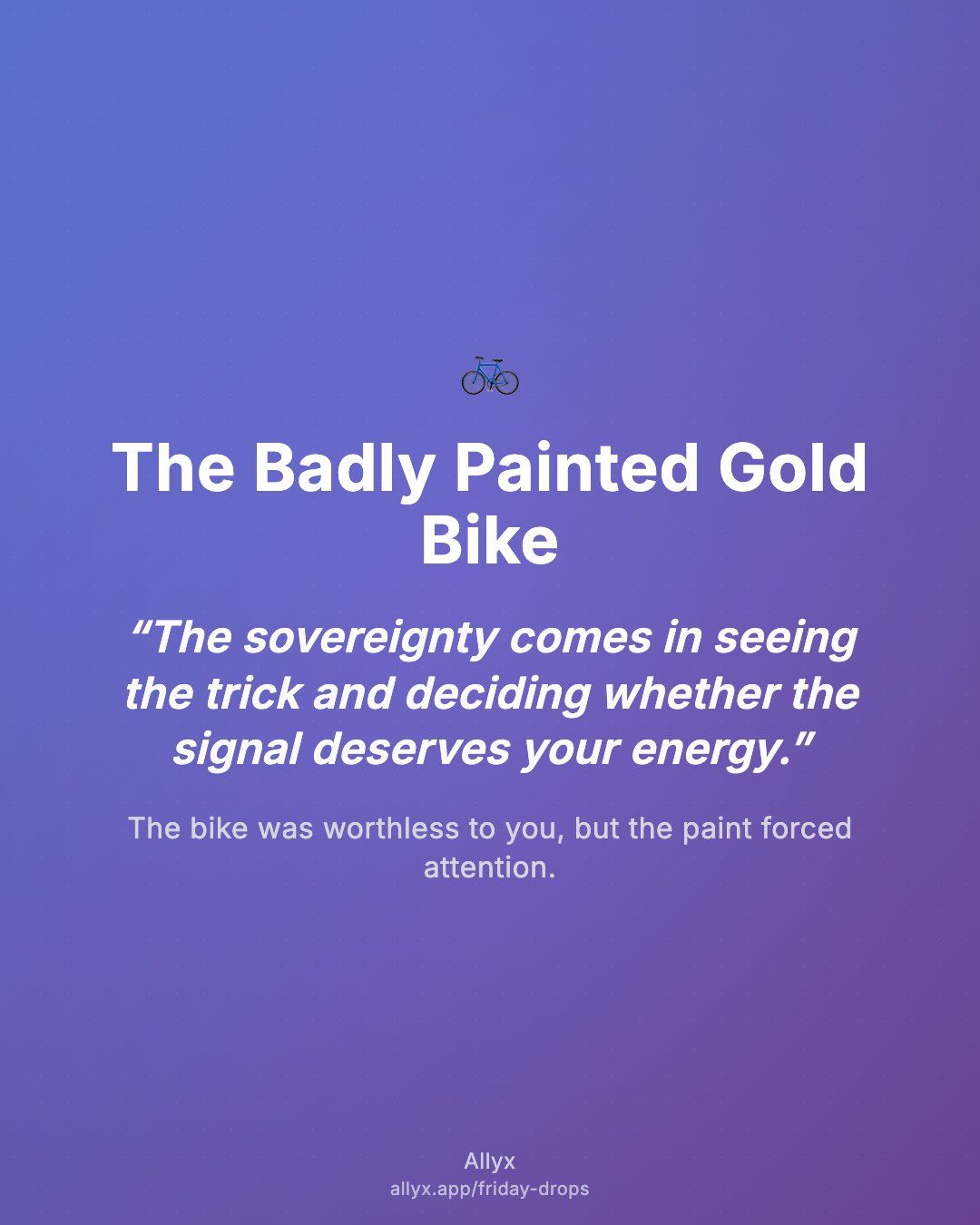 The Badly Painted Gold Bike

“The sovereignty comes in seeing the trick and deciding whether the signal deserves your energy.”

The bike was worthless to you, but the paint forced attention.

Allyx
allyx.app/friday-drops